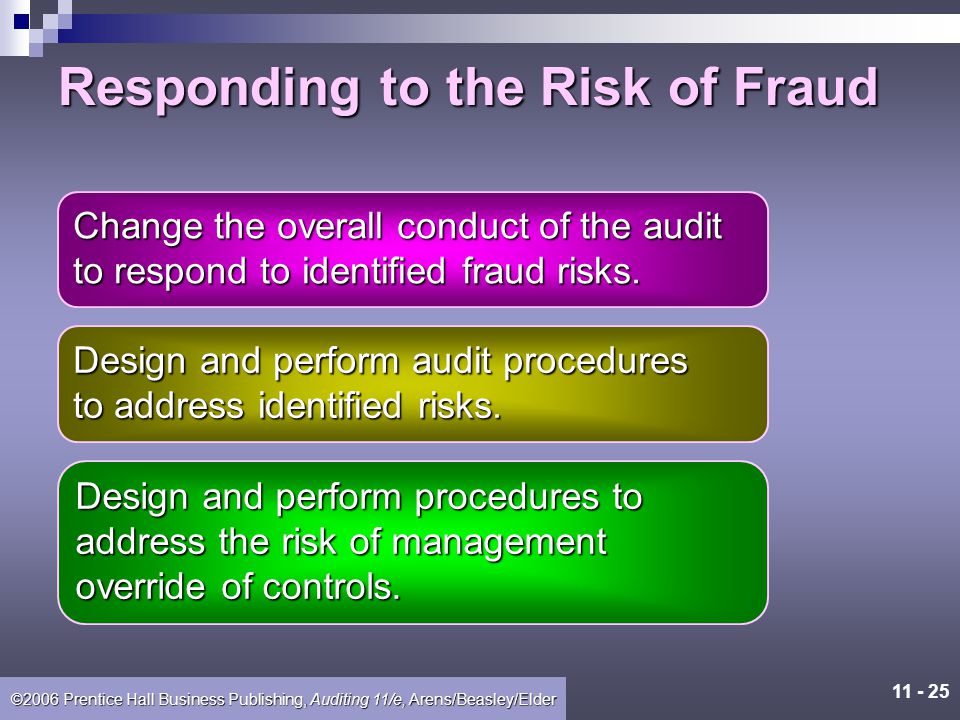 Responding to the Risk of Fraud

Change the overall conduct of the audit to respond to identified fraud risks.

Design and perform audit procedures to address identified risks.

Design and perform procedures to address the risk of management override of controls.

©2006 Prentice Hall Business Publishing, Auditing 11/e, Arens/Beasley/Elder

11 - 25